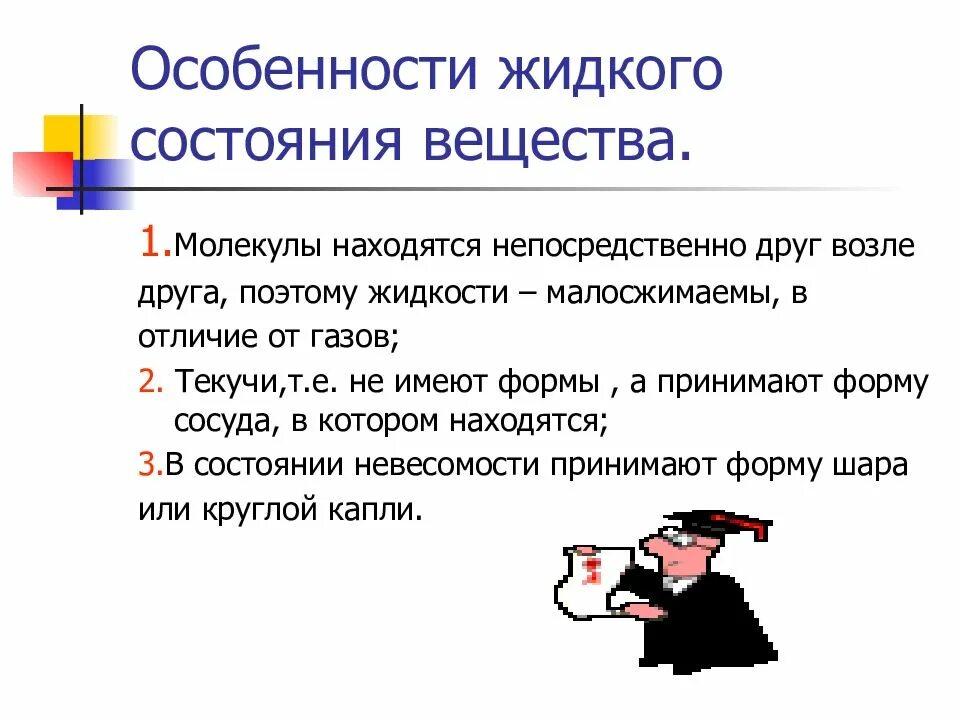 Особенности жидкого состояния вещества.

1.Молекулы находятся непосредственно друг возле друга, поэтому жидкости – малосжимаемы, в отличие от газов;

2. Текучи,т.е. не имеют формы , а принимают форму сосуда, в котором находятся;

3.В состоянии невесомости принимают форму шара или круглой капли.